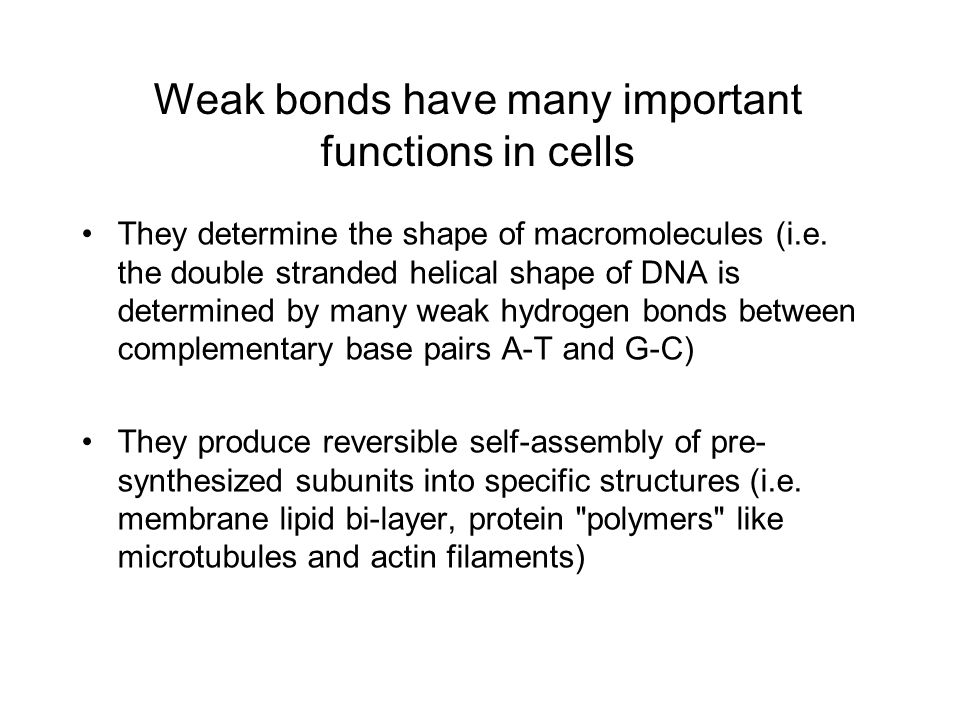 Weak bonds have many important functions in cells

• They determine the shape of macromolecules (i.e. the double stranded helical shape of DNA is determined by many weak hydrogen bonds between complementary base pairs A-T and G-C)

• They produce reversible self-assembly of pre-synthesized subunits into specific structures (i.e. membrane lipid bi-layer, protein "polymers" like microtubules and actin filaments)